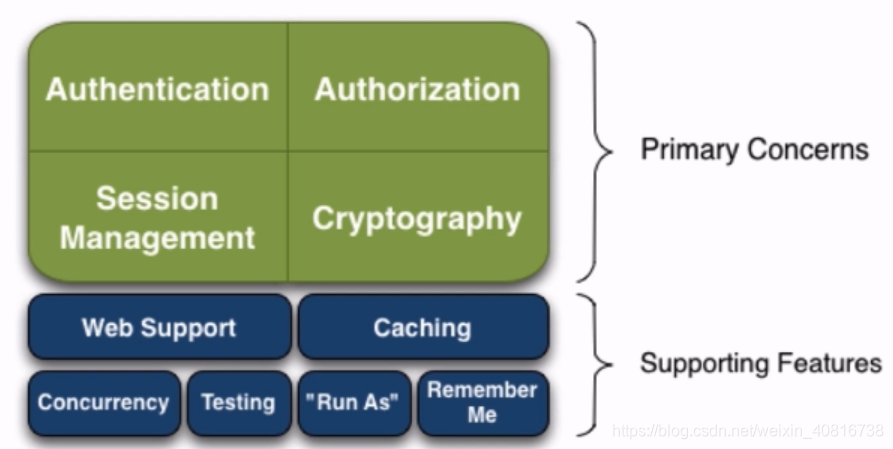 Authentication
Authorization
Session Management
Cryptography

Primary Concerns

Web Support
Caching
Concurrency
Testing
"Run As"
Remember Me

Supporting Features

https://blog.csdn.net/weixin_40816738